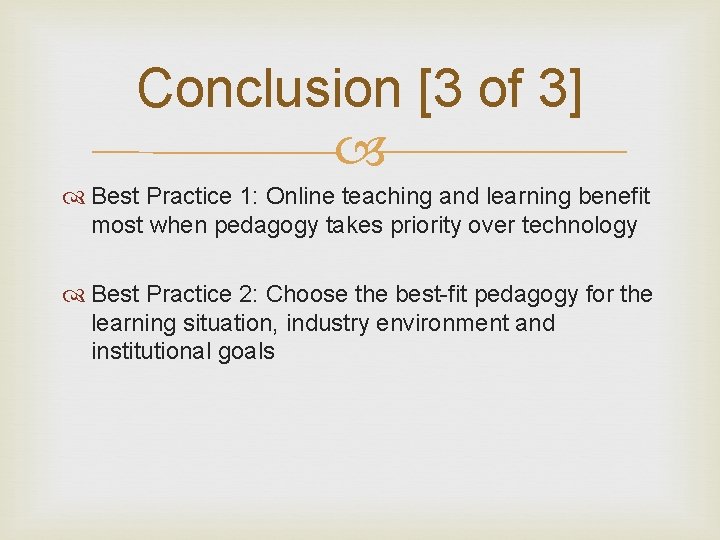 Conclusion [3 of 3]

Best Practice 1: Online teaching and learning benefit most when pedagogy takes priority over technology

Best Practice 2: Choose the best-fit pedagogy for the learning situation, industry environment and institutional goals